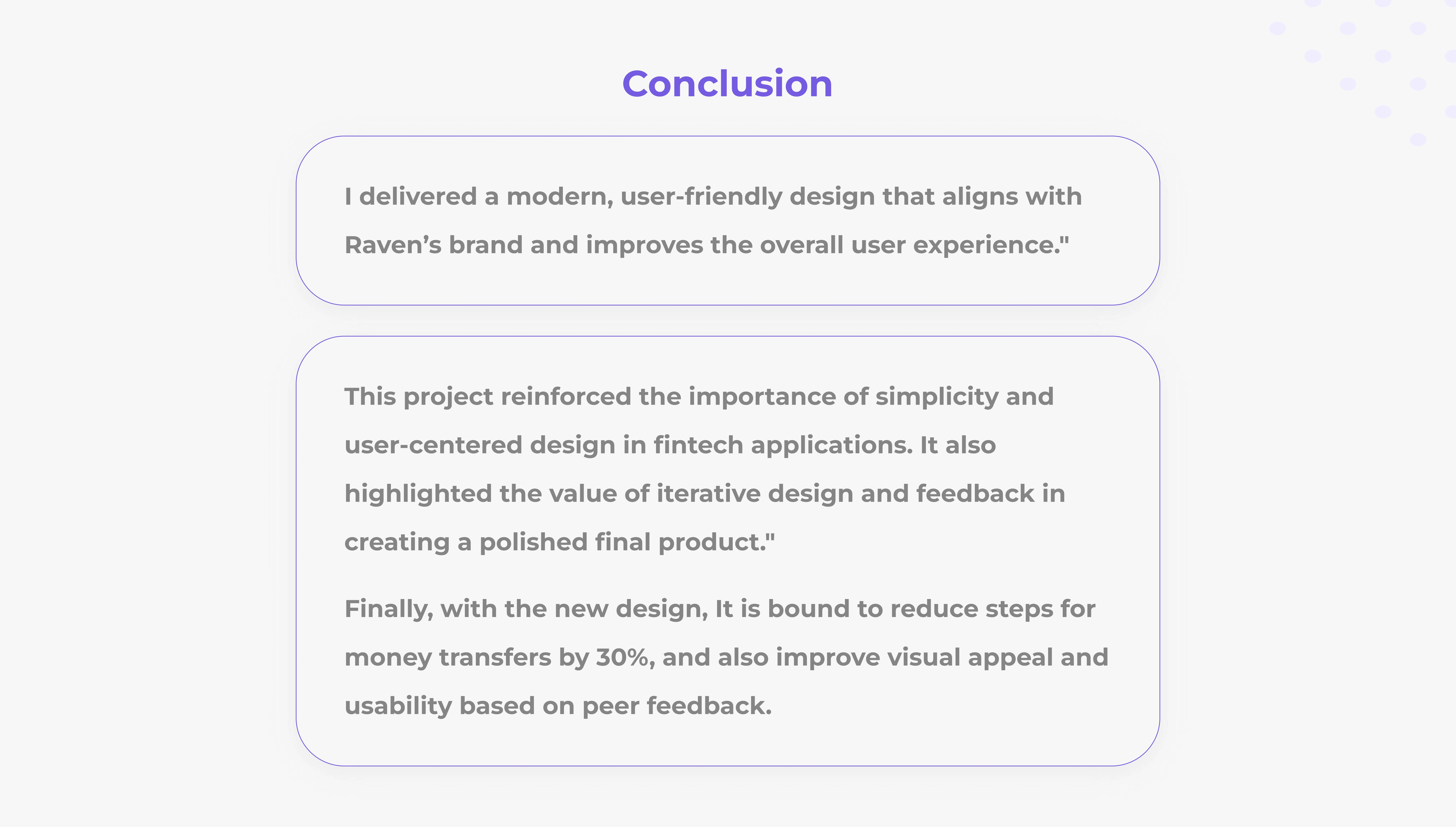 Conclusion

I delivered a modern, user-friendly design that aligns with Raven’s brand and improves the overall user experience."

This project reinforced the importance of simplicity and user-centered design in fintech applications. It also highlighted the value of iterative design and feedback in creating a polished final product."

Finally, with the new design, It is bound to reduce steps for money transfers by 30%, and also improve visual appeal and usability based on peer feedback.